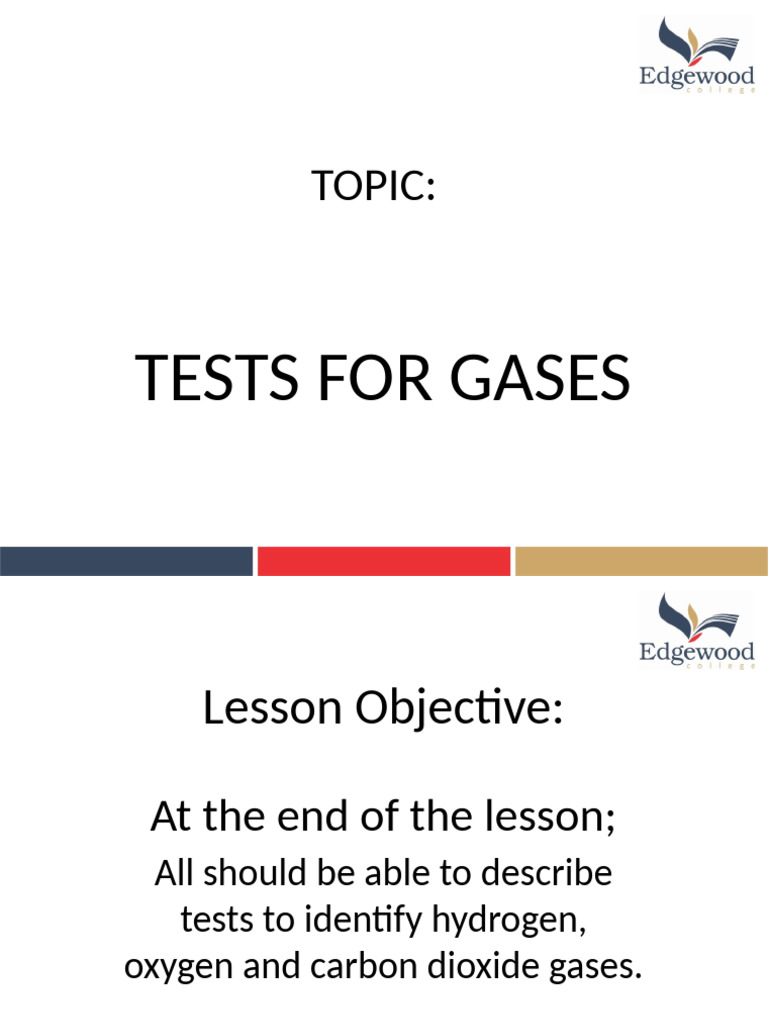 Edgewood college

TOPIC:

TESTS FOR GASES

Edgewood college

Lesson Objective:

At the end of the lesson;

All should be able to describe tests to identify hydrogen, oxygen and carbon dioxide gases.